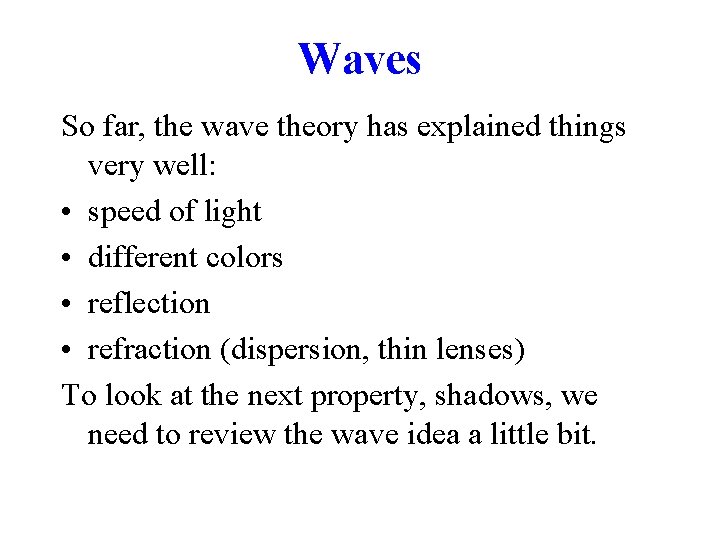 Waves

So far, the wave theory has explained things very well:

• speed of light
• different colors
• reflection
• refraction (dispersion, thin lenses)

To look at the next property, shadows, we need to review the wave idea a little bit.